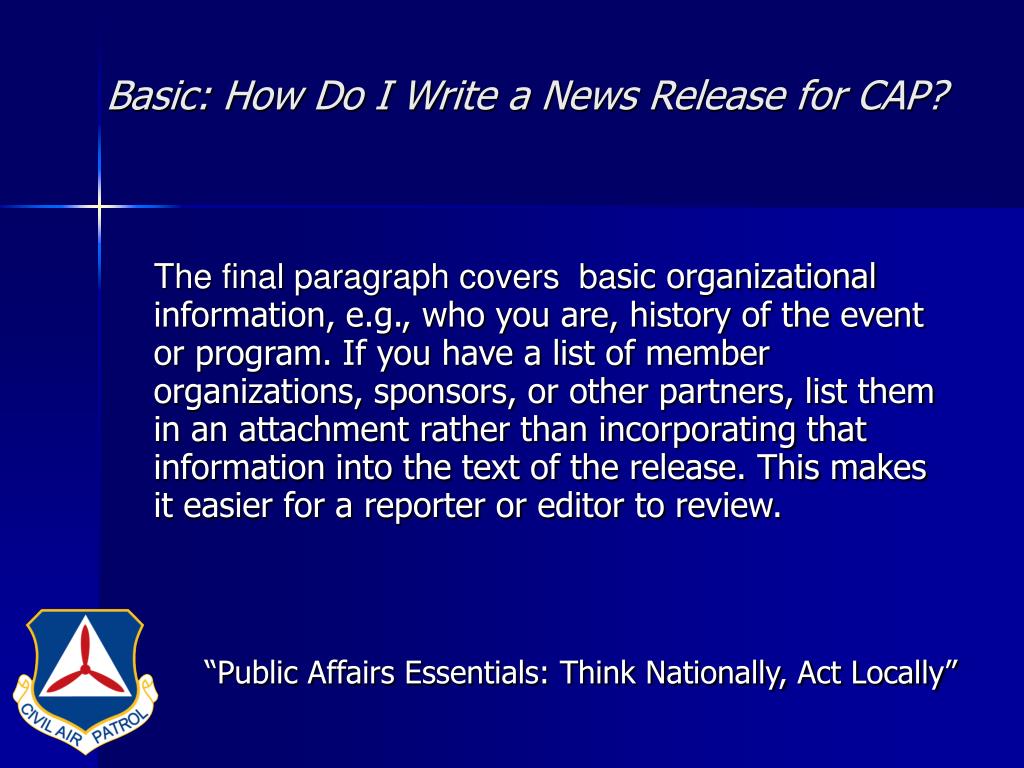 Basic: How Do I Write a News Release for CAP?

The final paragraph covers basic organizational information, e.g., who you are, history of the event or program. If you have a list of member organizations, sponsors, or other partners, list them in an attachment rather than incorporating that information into the text of the release. This makes it easier for a reporter or editor to review.

CIVIL AIR PATROL

“Public Affairs Essentials: Think Nationally, Act Locally”